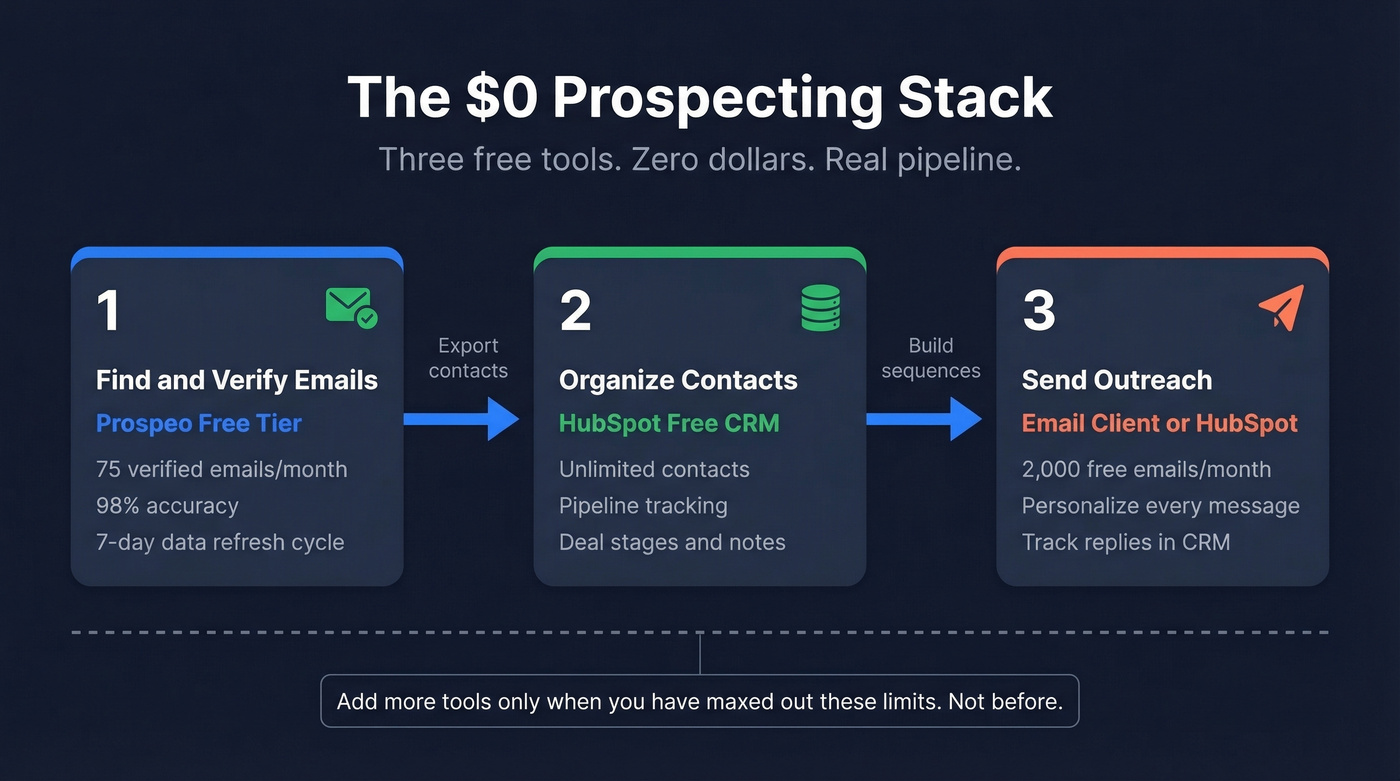 The \$0 Prospecting Stack

Three free tools. Zero dollars. Real pipeline.

1

Find and Verify Emails

Prospeo Free Tier

75 verified emails/month
98% accuracy
7-day data refresh cycle

Export contacts

2

Organize Contacts

HubSpot Free CRM

Unlimited contacts
Pipeline tracking
Deal stages and notes

Build sequences

3

Send Outreach

Email Client or HubSpot

2,000 free emails/month
Personalize every message
Track replies in CRM

Add more tools only when you have maxed out these limits. Not before.